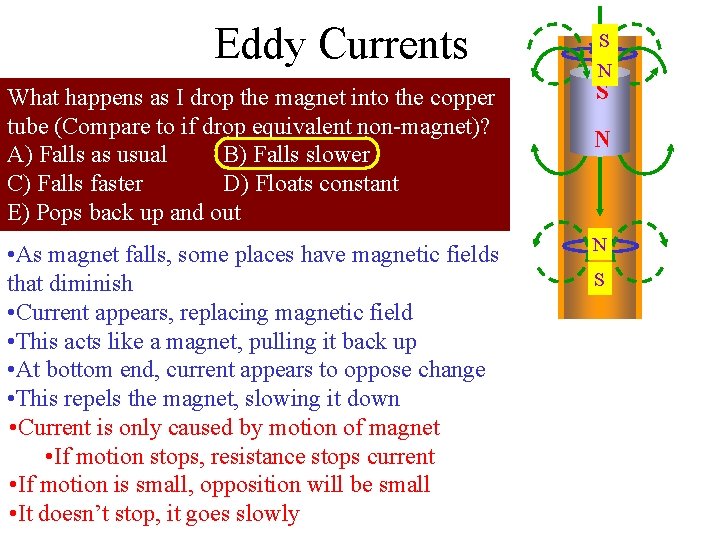 Eddy Currents

What happens as I drop the magnet into the copper tube (Compare to if drop equivalent non-magnet)?
A) Falls as usual
B) Falls slower
C) Falls faster
D) Floats constant
E) Pops back up and out

•As magnet falls, some places have magnetic fields that diminish
•Current appears, replacing magnetic field
•This acts like a magnet, pulling it back up
•At bottom end, current appears to oppose change
•This repels the magnet, slowing it down
•Current is only caused by motion of magnet
•If motion stops, resistance stops current
•If motion is small, opposition will be small
•It doesn't stop, it goes slowly

S
N
S
N
N
S